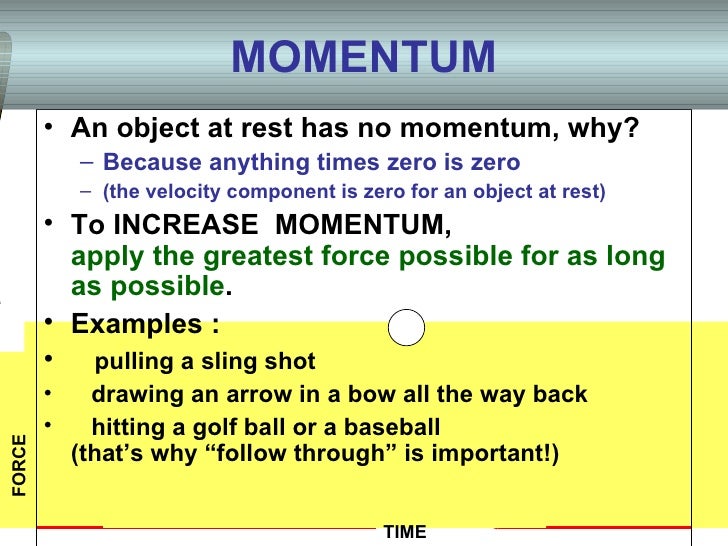 MOMENTUM

• An object at rest has no momentum, why?
– Because anything times zero is zero
– (the velocity component is zero for an object at rest)

• To INCREASE MOMENTUM, apply the greatest force possible for as long as possible.

• Examples :
• pulling a sling shot
• drawing an arrow in a bow all the way back
• hitting a golf ball or a baseball (that's why "follow through" is important!)

FORCE

TIME